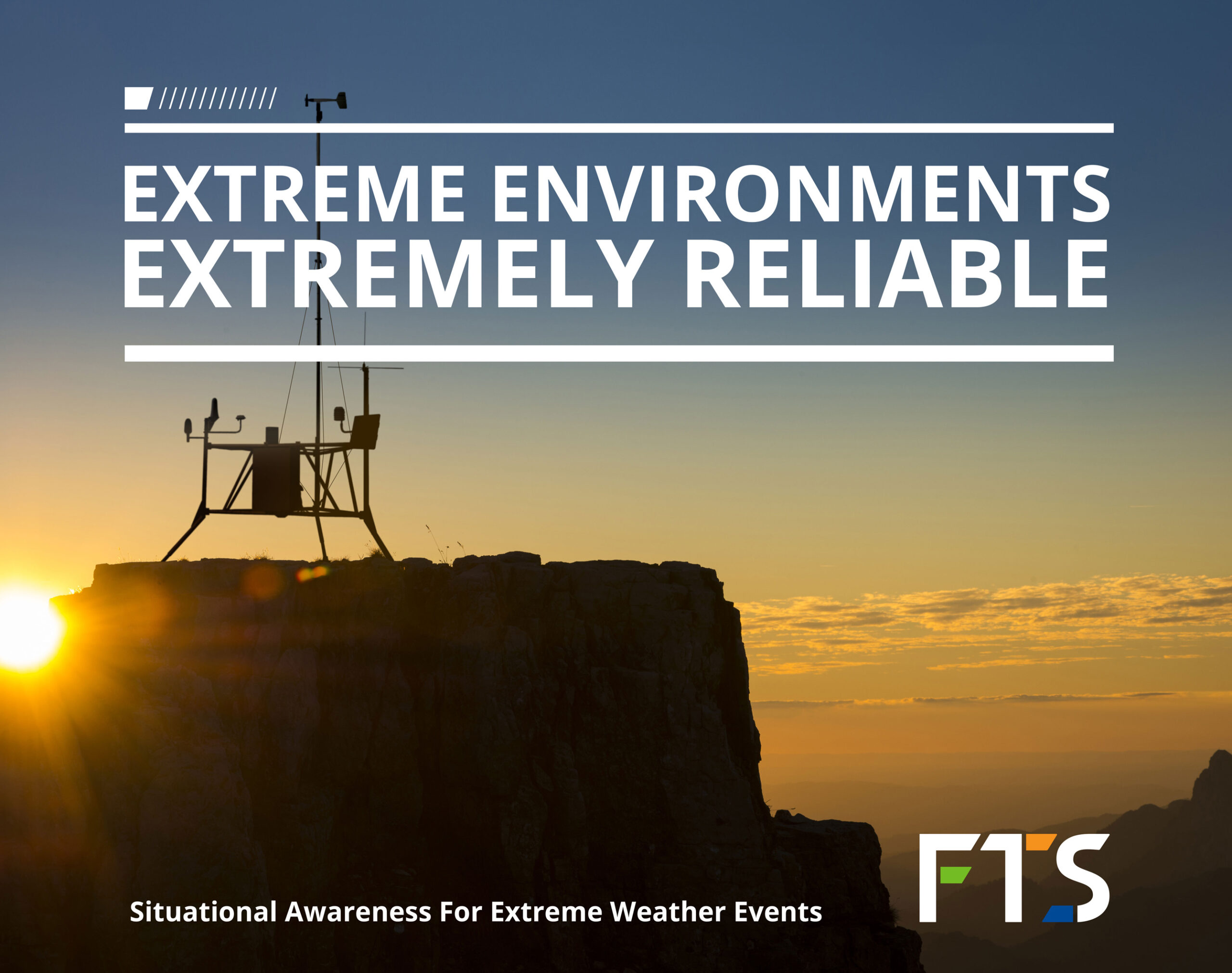 EXTREME ENVIRONMENTS
EXTREMELY RELIABLE

Situational Awareness For Extreme Weather Events

FTS